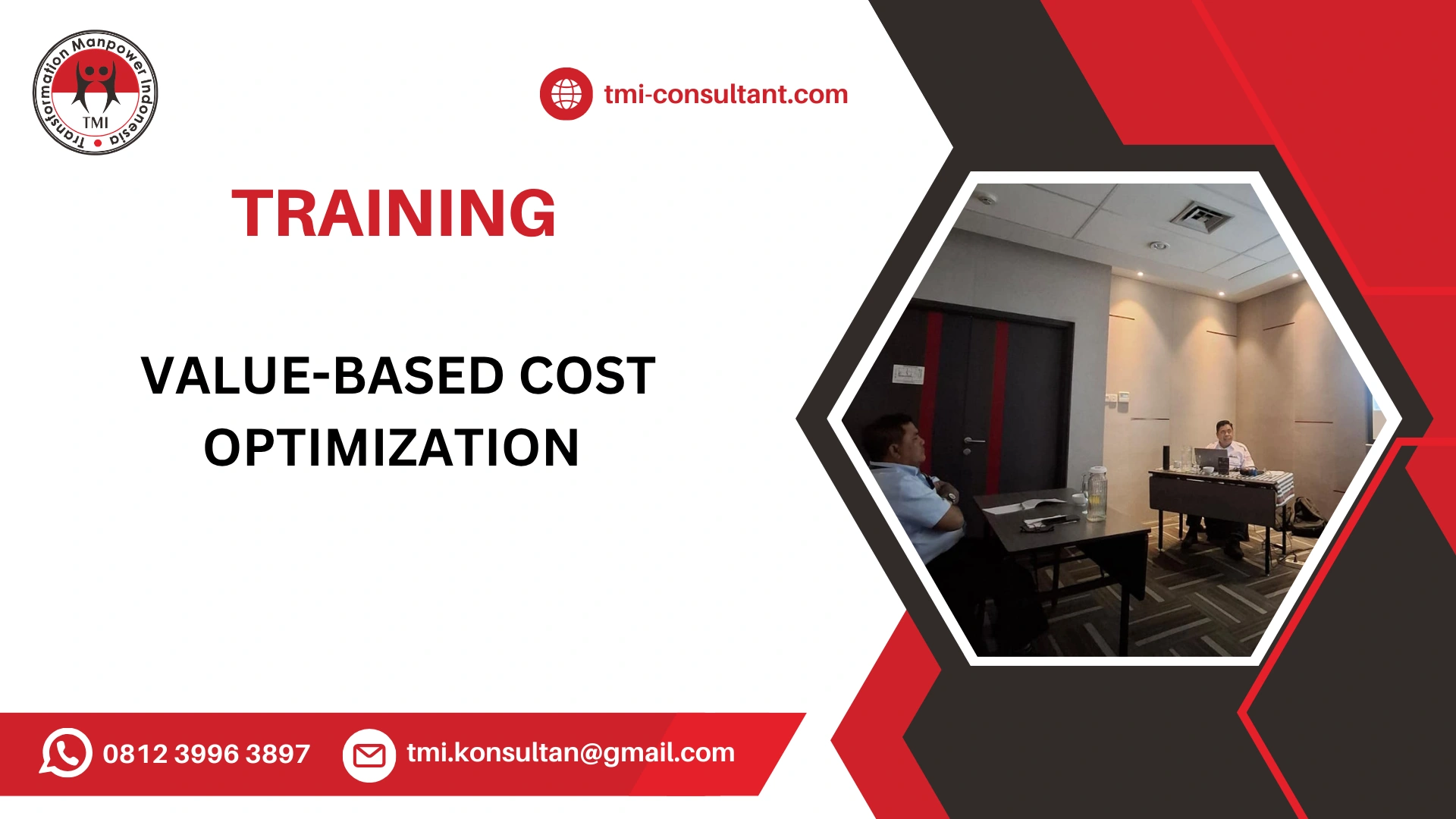 Transformation Manpower Indonesia
TMI

tmi-consultant.com

TRAINING

VALUE-BASED COST OPTIMIZATION

0812 3996 3897

tmi.konsultan@gmail.com